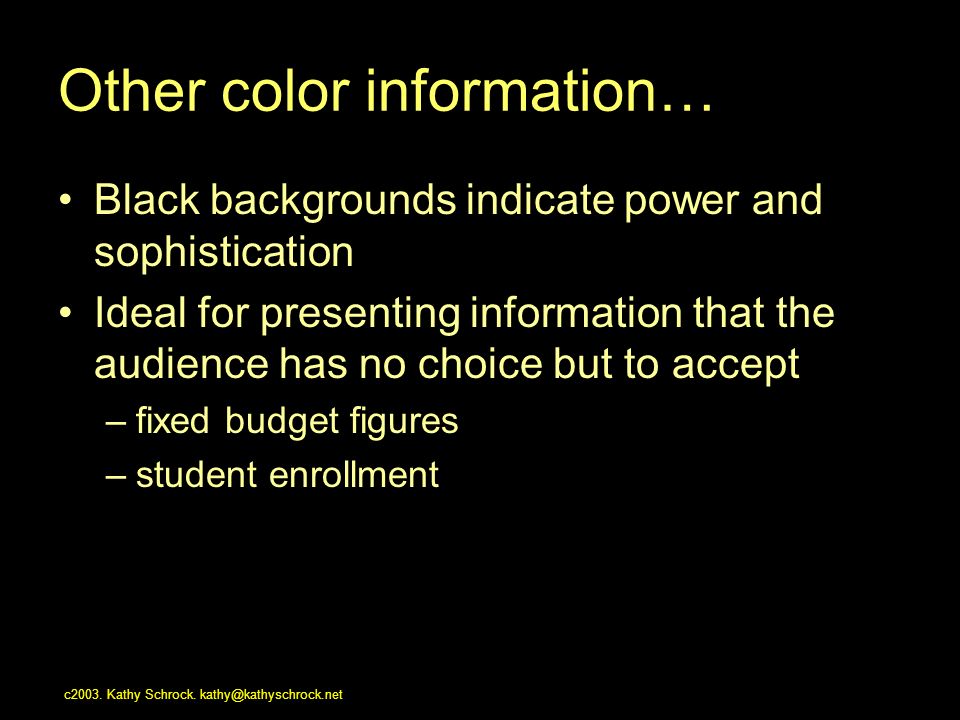 Other color information…

• Black backgrounds indicate power and sophistication
• Ideal for presenting information that the audience has no choice but to accept
– fixed budget figures
– student enrollment

c2003. Kathy Schrock. kathy@kathyschrock.net